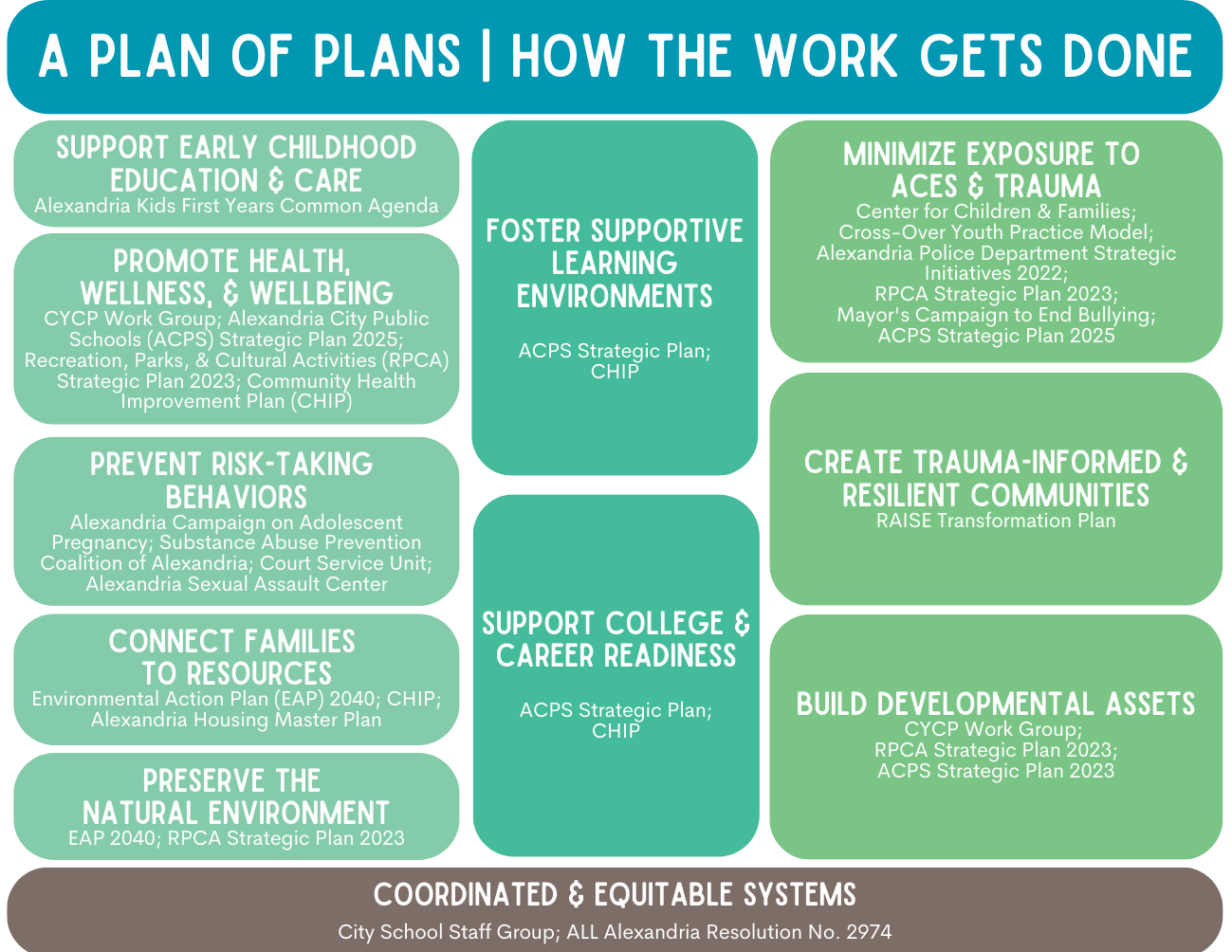 A PLAN OF PLANS | HOW THE WORK GETS DONE

SUPPORT EARLY CHILDHOOD EDUCATION & CARE
Alexandria Kids First Years Common Agenda

PROMOTE HEALTH, WELLNESS, & WELLBEING
CYCP Work Group; Alexandria City Public Schools (ACPS) Strategic Plan 2025; Recreation, Parks, & Cultural Activities (RPCA) Strategic Plan 2023; Community Health Improvement Plan (CHIP)

PREVENT RISK-TAKING BEHAVIORS
Alexandria Campaign on Adolescent Pregnancy; Substance Abuse Prevention Coalition of Alexandria; Court Service Unit; Alexandria Sexual Assault Center

CONNECT FAMILIES TO RESOURCES
Environmental Action Plan (EAP) 2040; CHIP; Alexandria Housing Master Plan

PRESERVE THE NATURAL ENVIRONMENT
EAP 2040; RPCA Strategic Plan 2023

FOSTER SUPPORTIVE LEARNING ENVIRONMENTS
ACPS Strategic Plan; CHIP

SUPPORT COLLEGE & CAREER READINESS
ACPS Strategic Plan; CHIP

MINIMIZE EXPOSURE TO ACES & TRAUMA
Center for Children & Families; Cross-Over Youth Practice Model; Alexandria Police Department Strategic Initiatives 2022; RPCA Strategic Plan 2023; Mayor's Campaign to End Bullying; ACPS Strategic Plan 2025

CREATE TRAUMA-INFORMED & RESILIENT COMMUNITIES
RAISE Transformation Plan

BUILD DEVELOPMENTAL ASSETS
CYCP Work Group; RPCA Strategic Plan 2023; ACPS Strategic Plan 2023

COORDINATED & EQUITABLE SYSTEMS
City School Staff Group; ALL Alexandria Resolution No. 2974